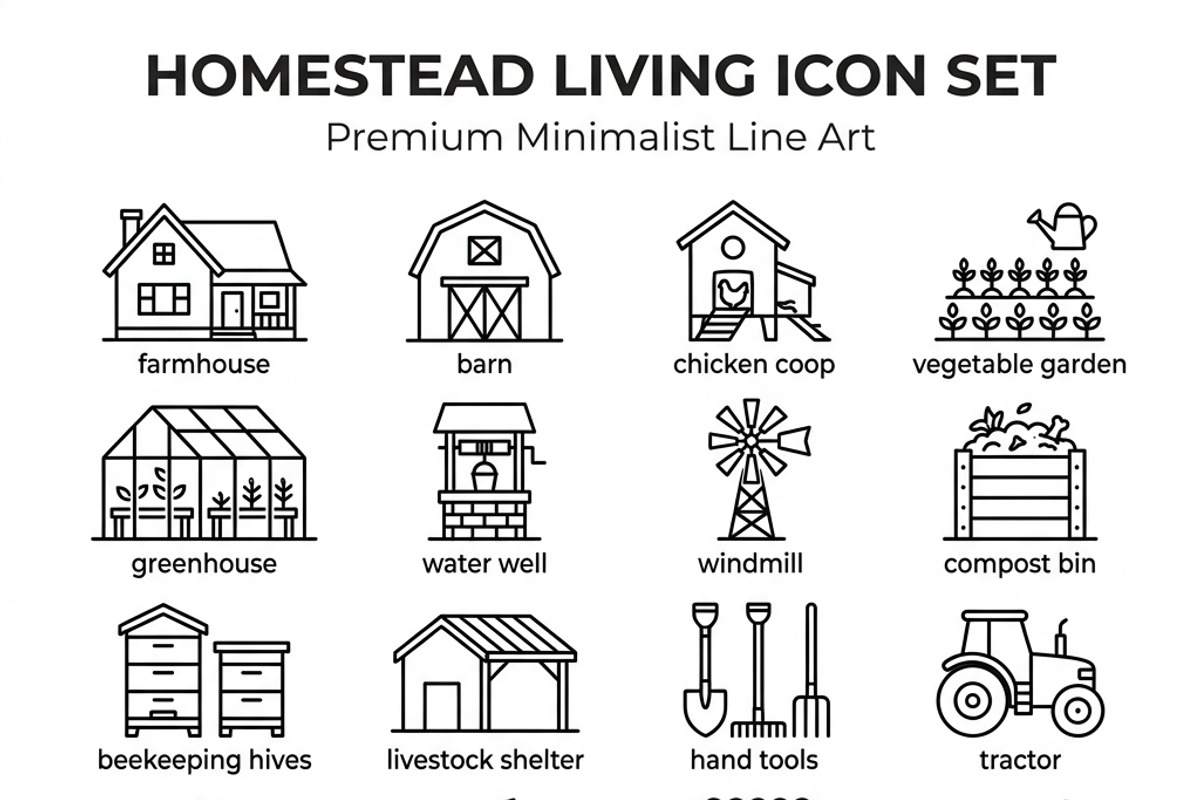 HOMESTEAD LIVING ICON SET
Premium Minimalist Line Art

farmhouse
barn
chicken coop
vegetable garden

greenhouse
water well
windmill
compost bin

beekeeping hives
livestock shelter
hand tools
tractor